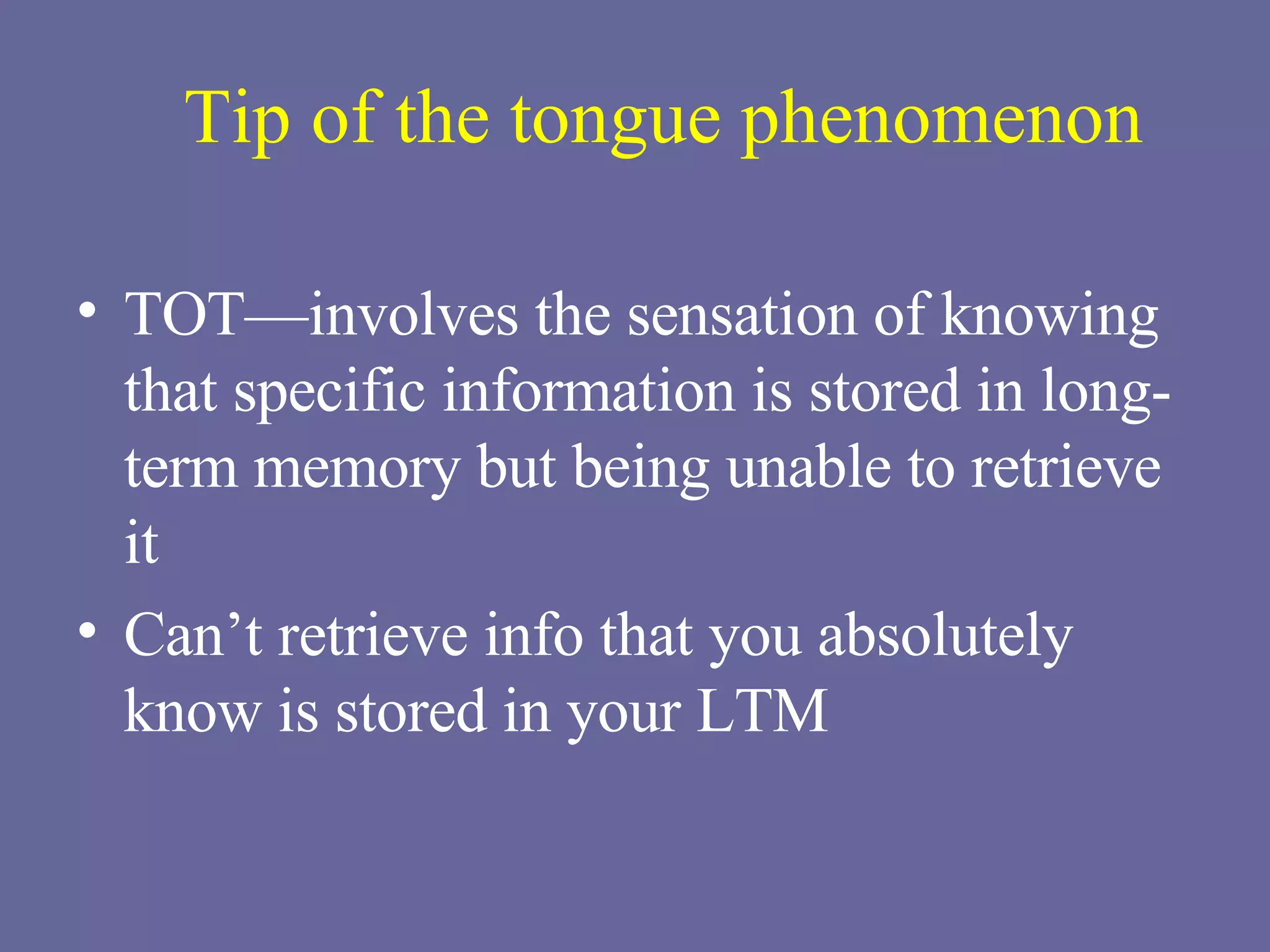 Tip of the tongue phenomenon

• TOT—involves the sensation of knowing that specific information is stored in long-term memory but being unable to retrieve it

• Can’t retrieve info that you absolutely know is stored in your LTM